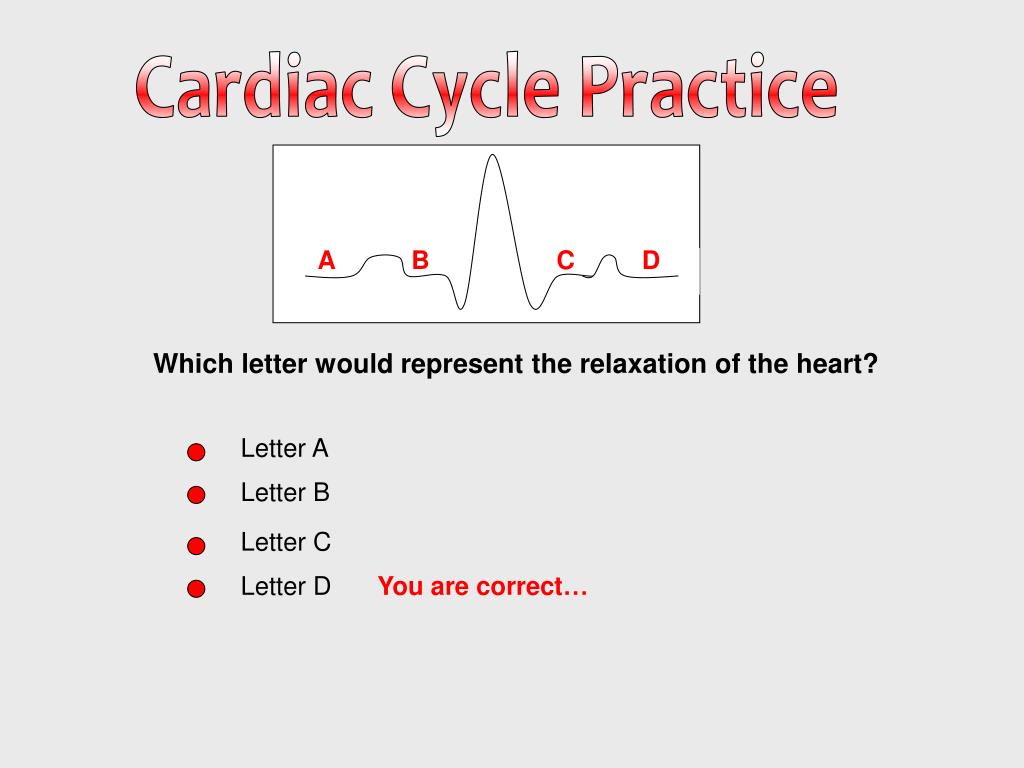 Cardiac Cycle Practice

A B C D

Which letter would represent the relaxation of the heart?

Letter A

Letter B

Letter C

Letter D You are correct…